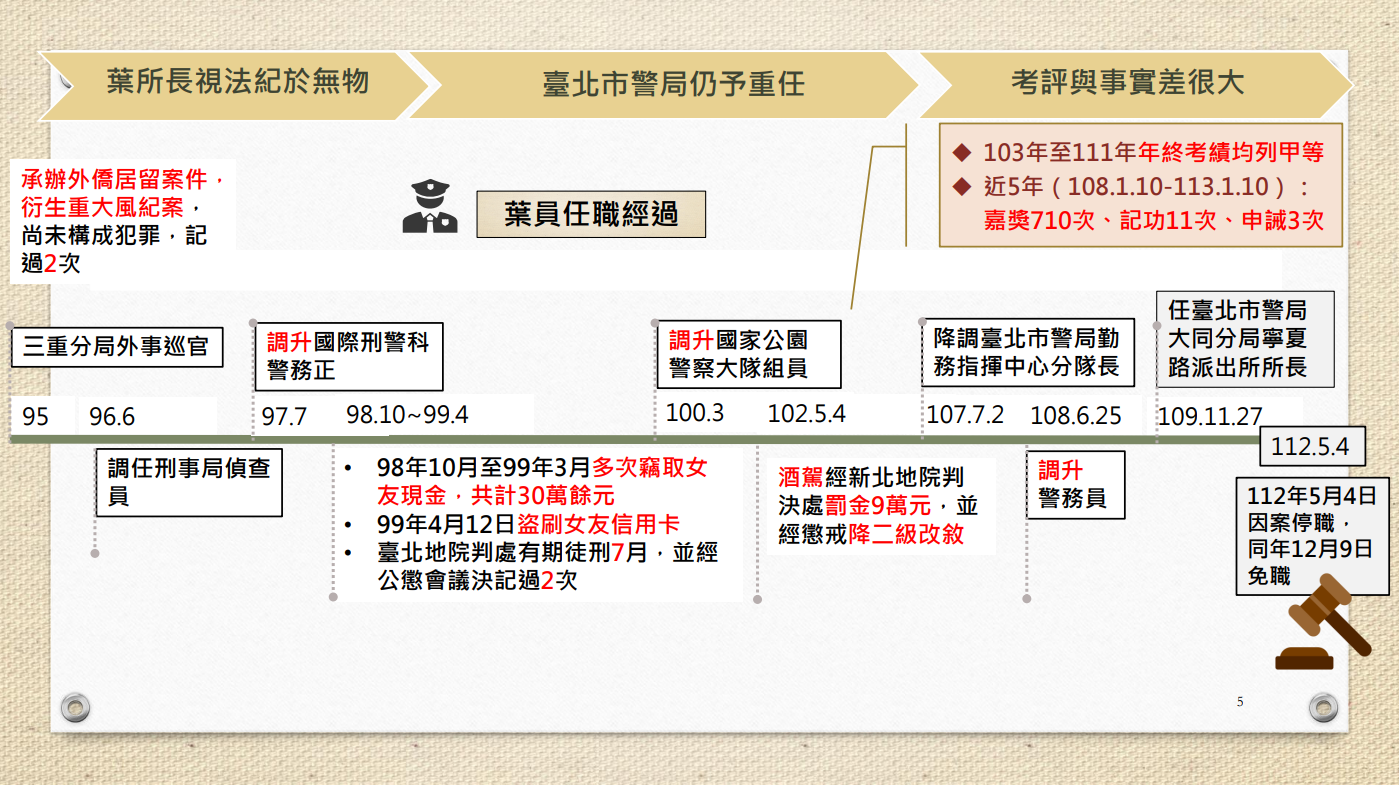 葉所長視法紀於無物

臺北市警局仍予重任

考評與事實差很大

◆ 103年至111年年終考績均列甲等
◆ 近5年（108.1.10-113.1.10）：嘉獎710次、記功11次、申誡3次

承辦外僑居留案件，衍生重大風紀案，尚未構成犯罪，記過2次

葉員任職經過

三重分局外事巡官

調升國際刑警科警務正

調升國家公園警察大隊組員

降調臺北市警局勤務指揮中心分隊長

任臺北市警局大同分局寧夏路派出所所長

95

96.6

97.7

98.10~99.4

100.3

102.5.4

107.7.2

108.6.25

109.11.27

112.5.4

調任刑事局偵查員

• 98年10月至99年3月多次竊取女友現金，共計30萬餘元
• 99年4月12日盜刷女友信用卡
• 臺北地院判處有期徒刑7月，並經公懲會議決記過2次

酒駕經新北地院判決處罰金9萬元，並經懲戒降二級改敘

調升警務員

112年5月4日因案停職，同年12月9日免職

5